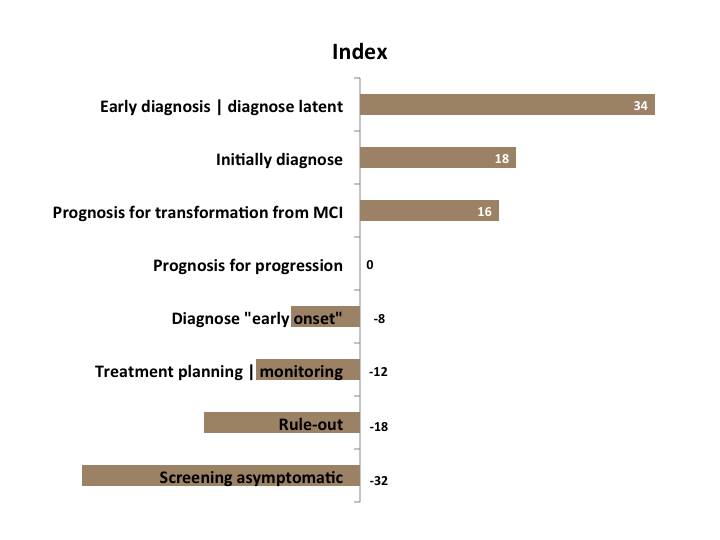 Index

Early diagnosis | diagnose latent 34

Initially diagnose 18

Prognosis for transformation from MCI 16

Prognosis for progression 0

Diagnose "early onset" -8

Treatment planning | monitoring -12

Rule-out -18

Screening asymptomatic -32